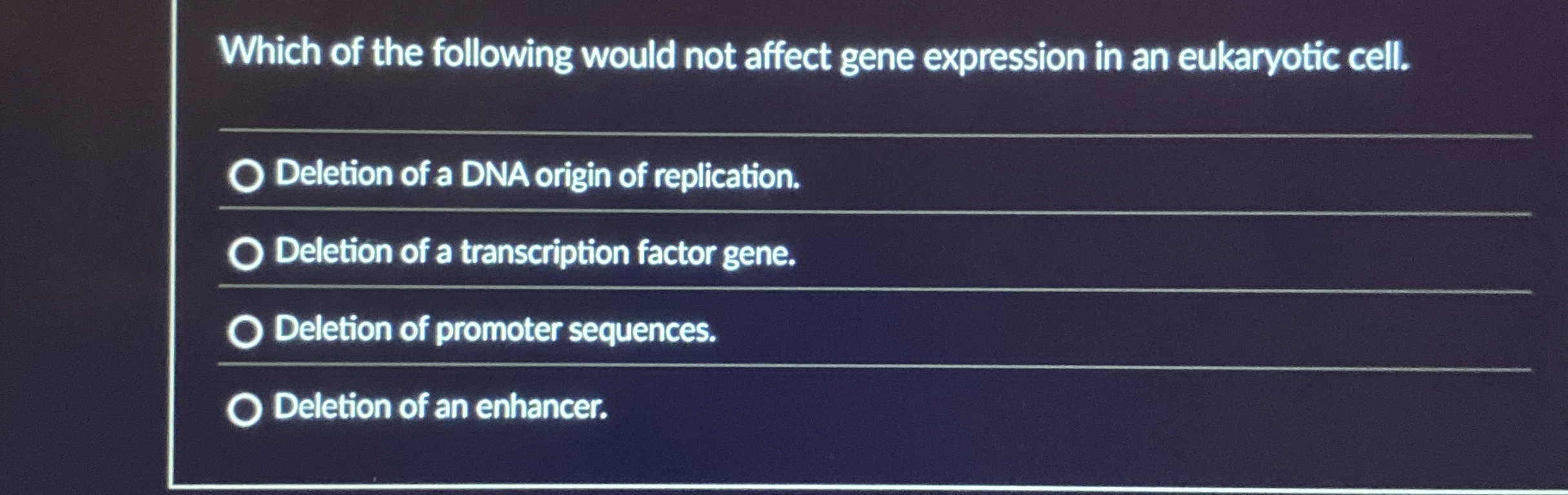 Which of the following would not affect gene expression in an eukaryotic cell.

Deletion of a DNA origin of replication.

Deletion of a transcription factor gene.

Deletion of promoter sequences.

Deletion of an enhancer.